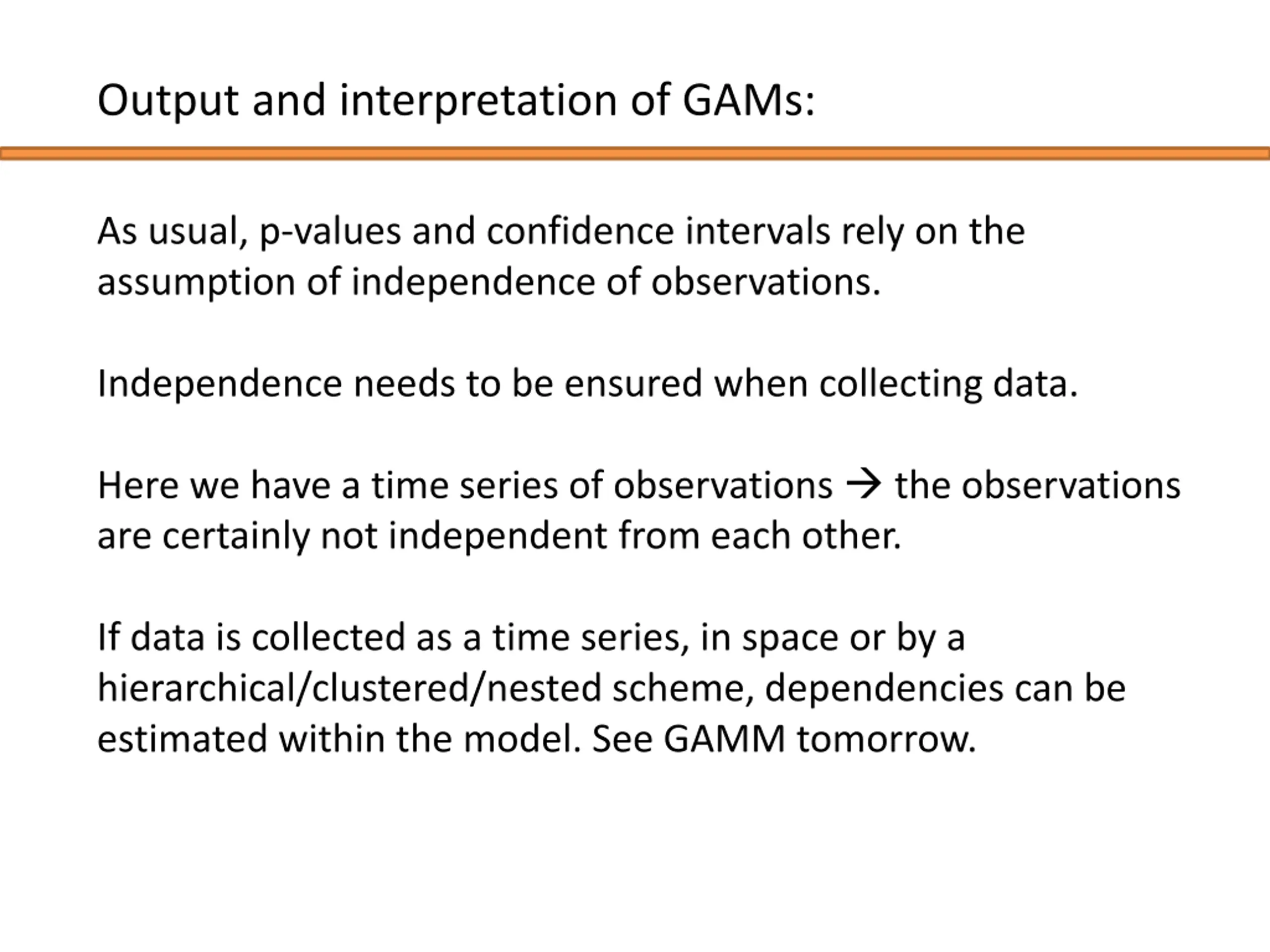 Output and interpretation of GAMs:

As usual, p-values and confidence intervals rely on the assumption of independence of observations.

Independence needs to be ensured when collecting data.

Here we have a time series of observations → the observations are certainly not independent from each other.

If data is collected as a time series, in space or by a hierarchical/clustered/nested scheme, dependencies can be estimated within the model. See GAMM tomorrow.